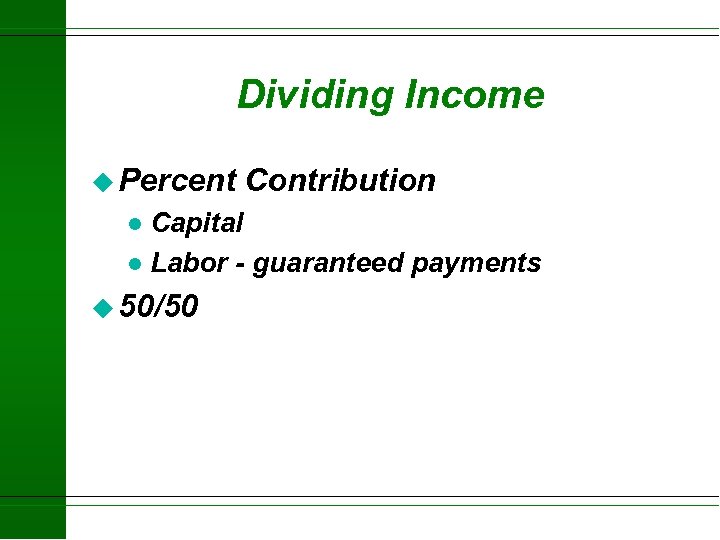 Dividing Income

Percent Contribution

Capital

Labor - guaranteed payments

50/50